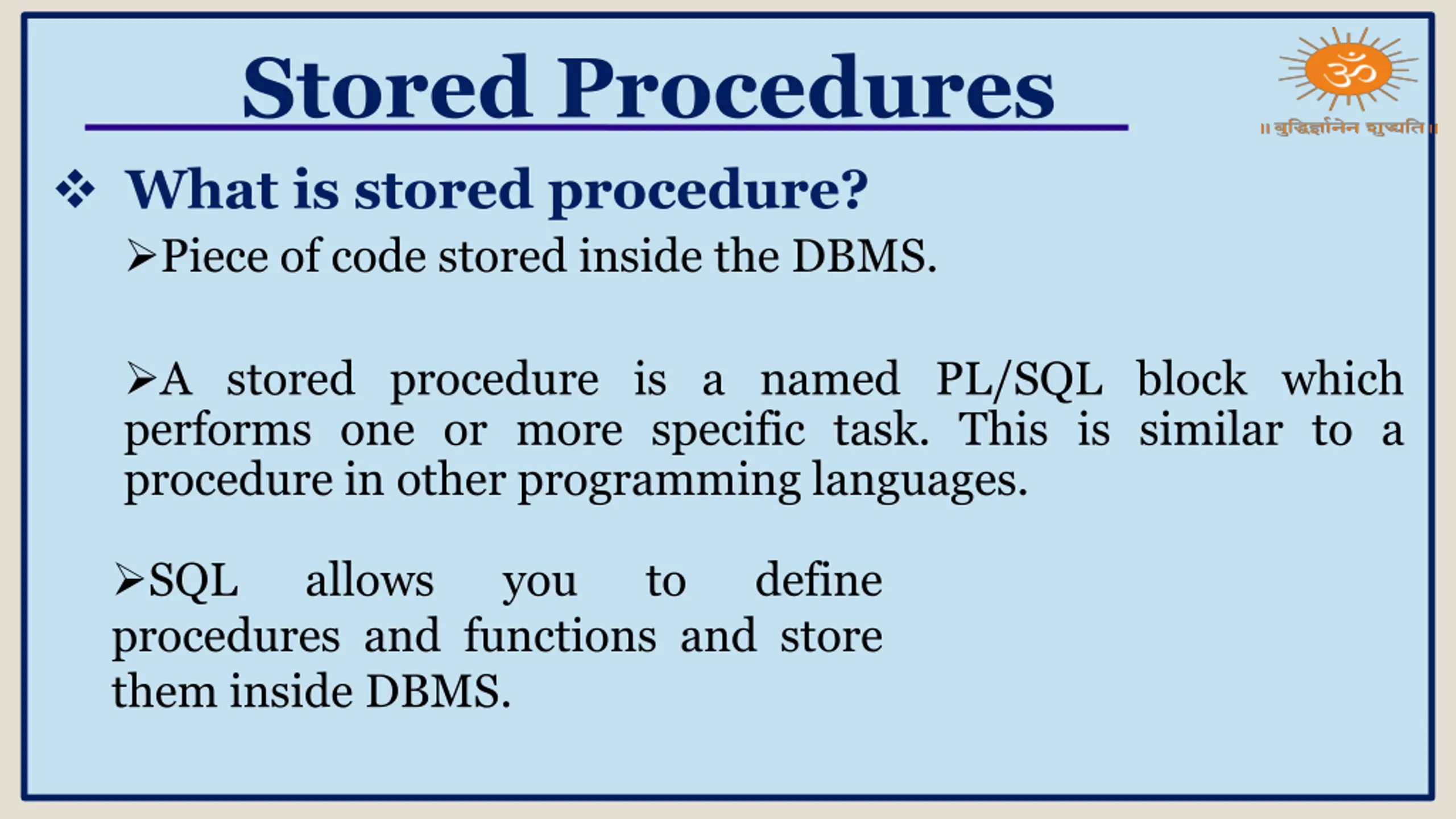 Stored Procedures

ॐ
॥ बुद्धिर्ज्ञानेन शुध्यति ॥

❖ What is stored procedure?

➢Piece of code stored inside the DBMS.

➢A stored procedure is a named PL/SQL block which performs one or more specific task. This is similar to a procedure in other programming languages.

➢SQL allows you to define procedures and functions and store them inside DBMS.